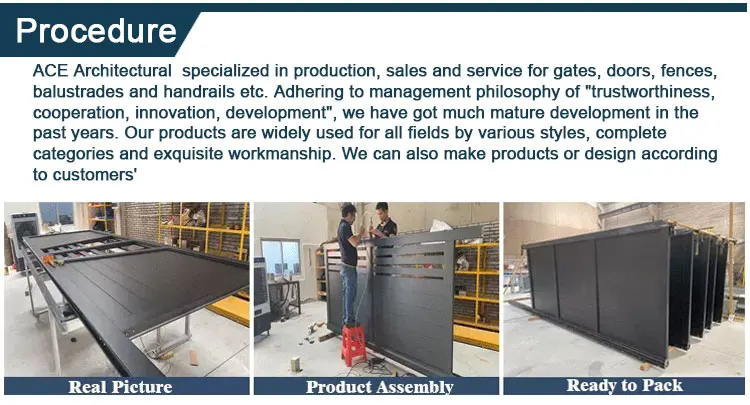 Procedure

ACE Architectural  specialized in production, sales and service for gates, doors, fences, balustrades and handrails etc. Adhering to management philosophy of "trustworthiness, cooperation, innovation, development", we have got much mature development in the past years. Our products are widely used for all fields by various styles, complete categories and exquisite workmanship. We can also make products or design according to customers'

Real Picture

Product Assembly

Ready to Pack